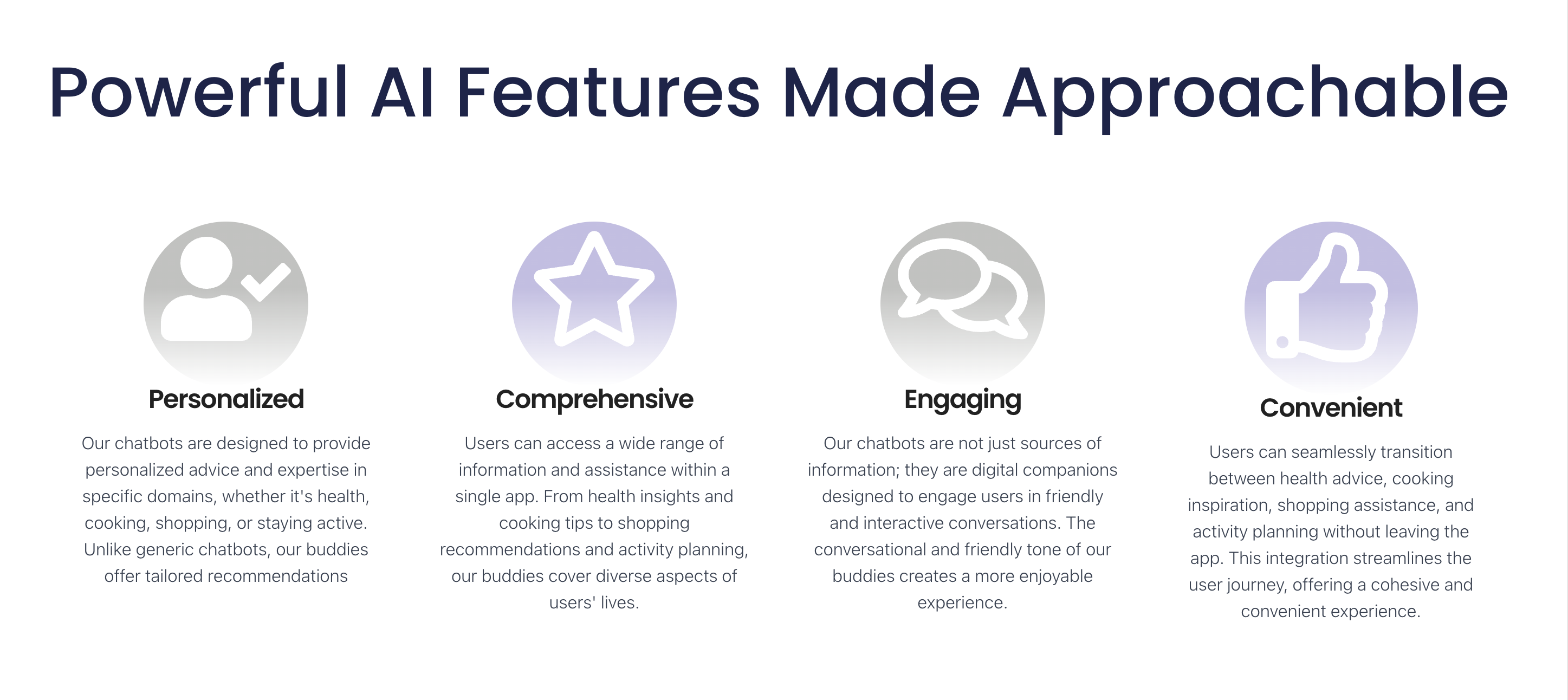 Powerful AI Features Made Approachable

Personalized

Our chatbots are designed to provide personalized advice and expertise in specific domains, whether it's health, cooking, shopping, or staying active. Unlike generic chatbots, our buddies offer tailored recommendations

Comprehensive

Users can access a wide range of information and assistance within a single app. From health insights and cooking tips to shopping recommendations and activity planning, our buddies cover diverse aspects of users' lives.

Engaging

Our chatbots are not just sources of information; they are digital companions designed to engage users in friendly and interactive conversations. The conversational and friendly tone of our buddies creates a more enjoyable experience.

Convenient

Users can seamlessly transition between health advice, cooking inspiration, shopping assistance, and activity planning without leaving the app. This integration streamlines the user journey, offering a cohesive and convenient experience.